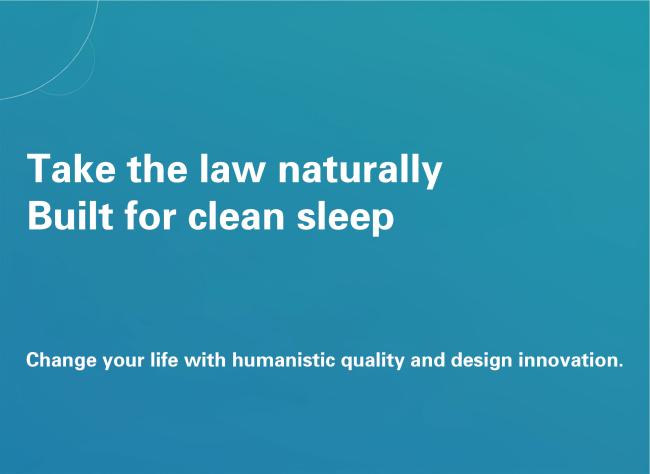 Take the law naturally
Built for clean sleep

Change your life with humanistic quality and design innovation.